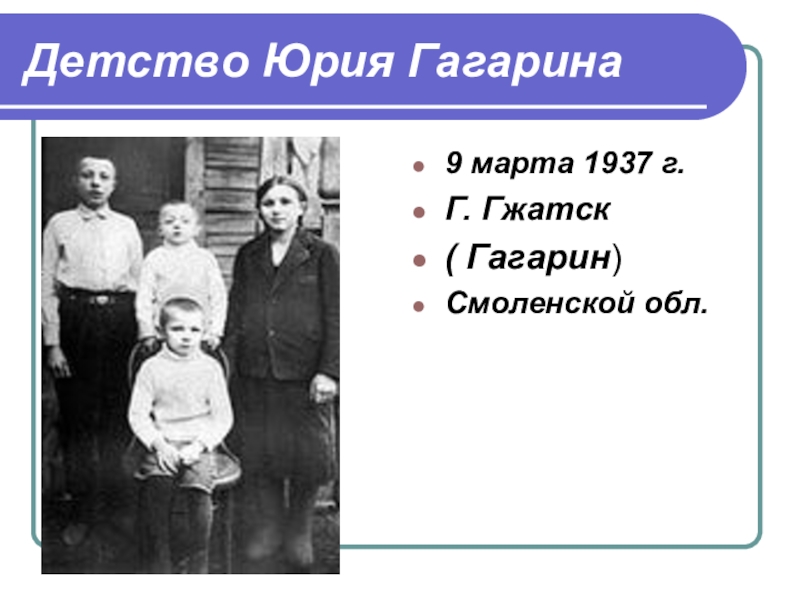 Детство Юрия Гагарина

- 9 марта 1937 г.
- Г. Гжатск
- ( Гагарин)
- Смоленской обл.